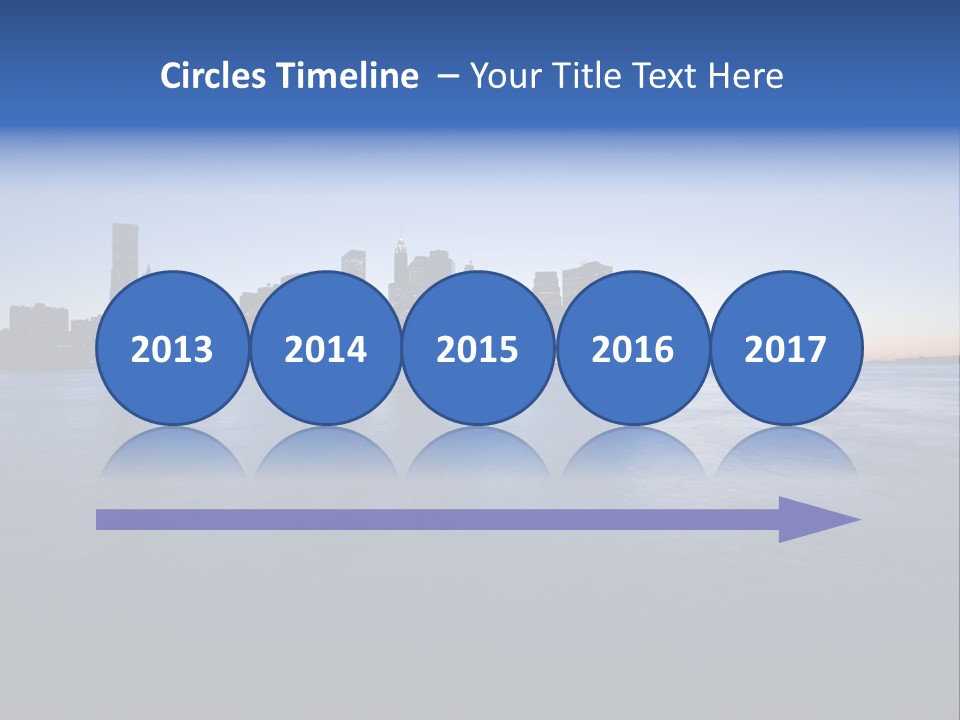 Circles Timeline – Your Title Text Here

2013 2014 2015 2016 2017